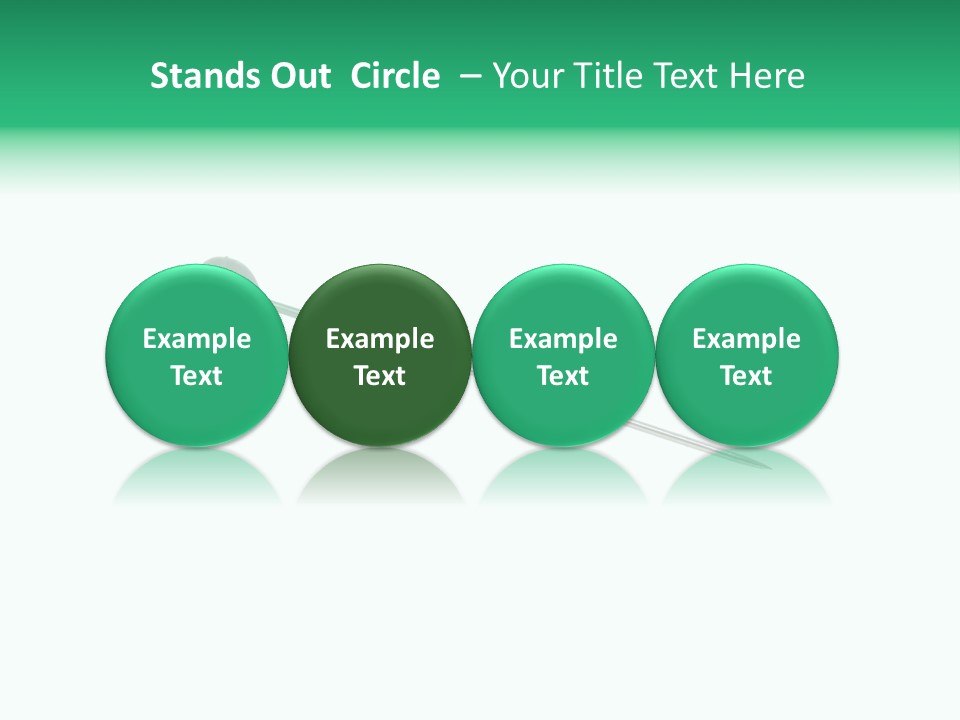 Stands Out Circle – Your Title Text Here

Example Text

Example Text

Example Text

Example Text